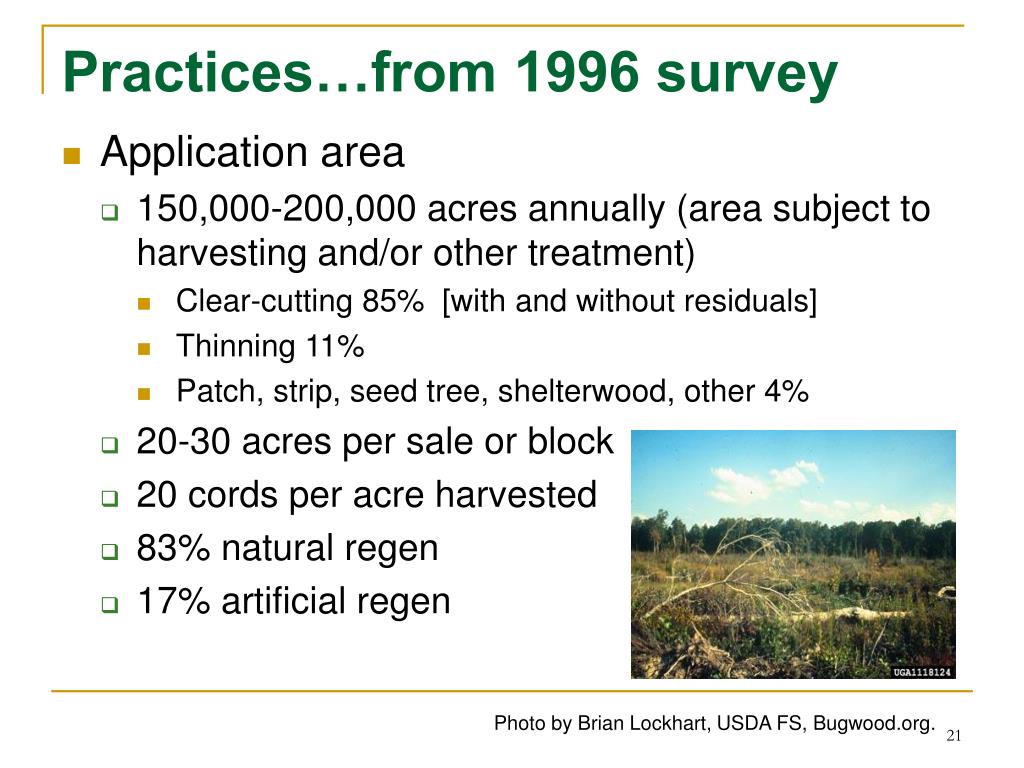 Practices…from 1996 survey

Application area

150,000-200,000 acres annually (area subject to harvesting and/or other treatment)

Clear-cutting 85% [with and without residuals]

Thinning 11%

Patch, strip, seed tree, shelterwood, other 4%

20-30 acres per sale or block

20 cords per acre harvested

83% natural regen

17% artificial regen

UGA1118124

Photo by Brian Lockhart, USDA FS, Bugwood.org.

21